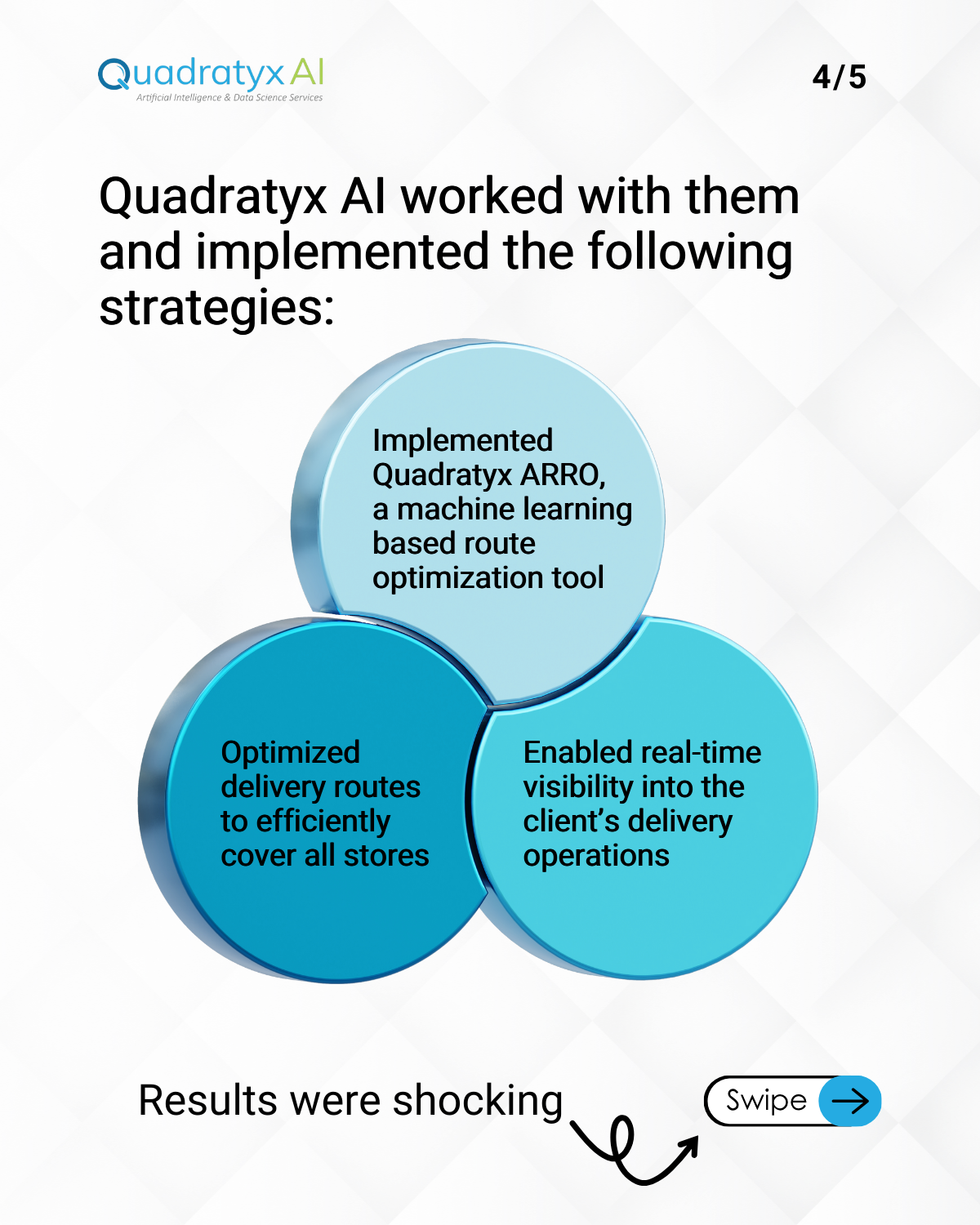 Quadratyx AI
Artificial Intelligence & Data Science Services

4/5

Quadratyx AI worked with them and implemented the following strategies:

Implemented Quadratyx ARRO, a machine learning based route optimization tool

Optimized delivery routes to efficiently cover all stores

Enabled real-time visibility into the client's delivery operations

Results were shocking

Swipe